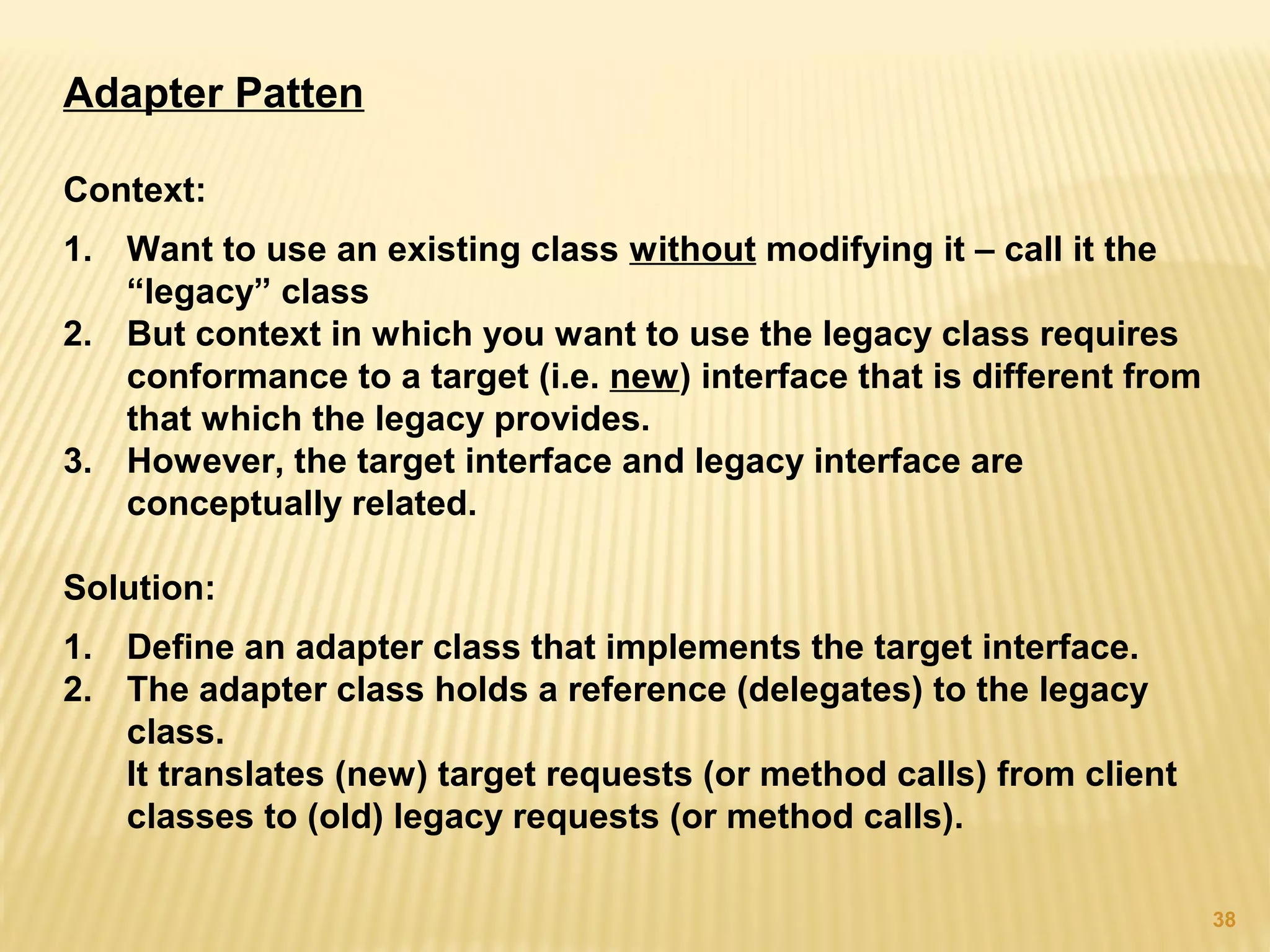 Adapter Patten

Context:

1. Want to use an existing class without modifying it – call it the “legacy” class
2. But context in which you want to use the legacy class requires conformance to a target (i.e. new) interface that is different from that which the legacy provides.
3. However, the target interface and legacy interface are conceptually related.

Solution:

1. Define an adapter class that implements the target interface.
2. The adapter class holds a reference (delegates) to the legacy class.
It translates (new) target requests (or method calls) from client classes to (old) legacy requests (or method calls).

38